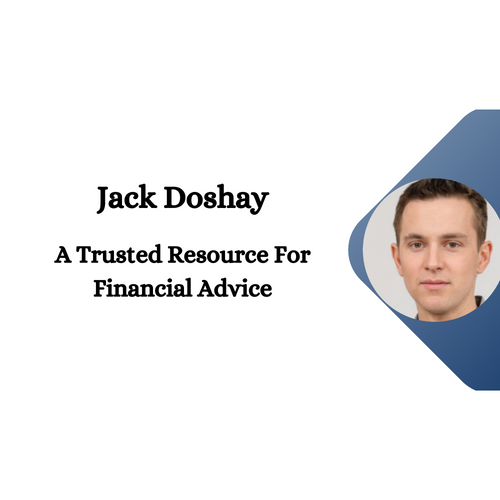 Jack Doshay

A Trusted Resource For Financial Advice